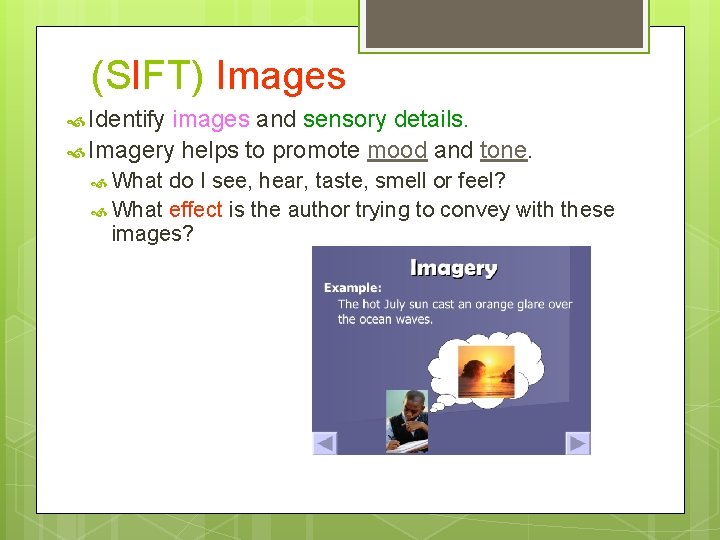 (SIFT) Images

Identify images and sensory details.

Imagery helps to promote mood and tone.

What do I see, hear, taste, smell or feel?

What effect is the author trying to convey with these images?

Imagery

Example:
The hot July sun cast an orange glare over the ocean waves.